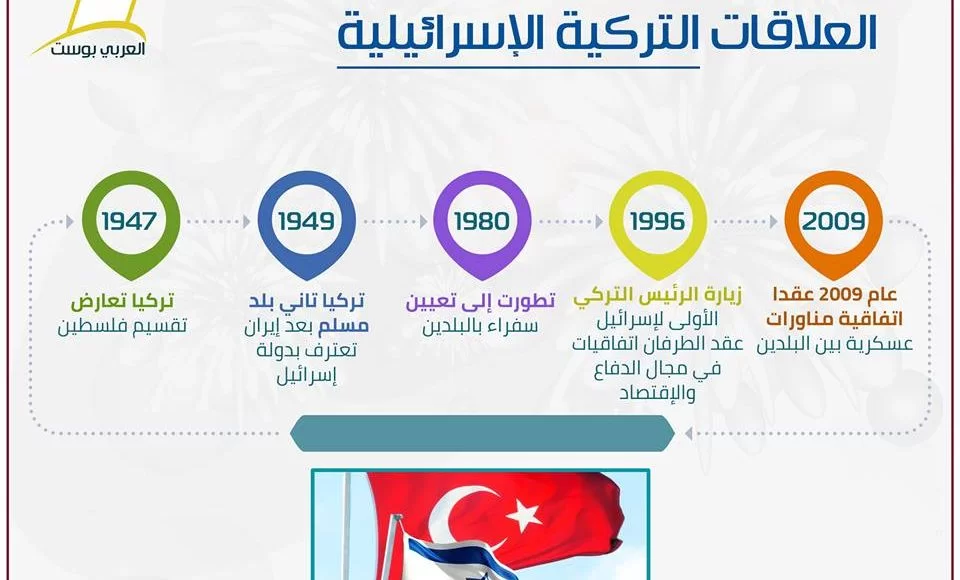 العربي بوست

العلاقات التركية الإسرائيلية

2009
عام 2009 عقدا اتفاقية مناورات عسكرية بين البلدين

1996
زيارة الرئيس التركي الأولى لإسرائيل عقد الطرفان اتفاقيات في مجال الدفاع والإقتصاد

1980
تطورت إلى تعيين سفراء بالبلدين

1949
تركيا ثاني بلد مسلم بعد إيران تعترف بدولة إسرائيل

1947
تركيا تعارض تقسيم فلسطين